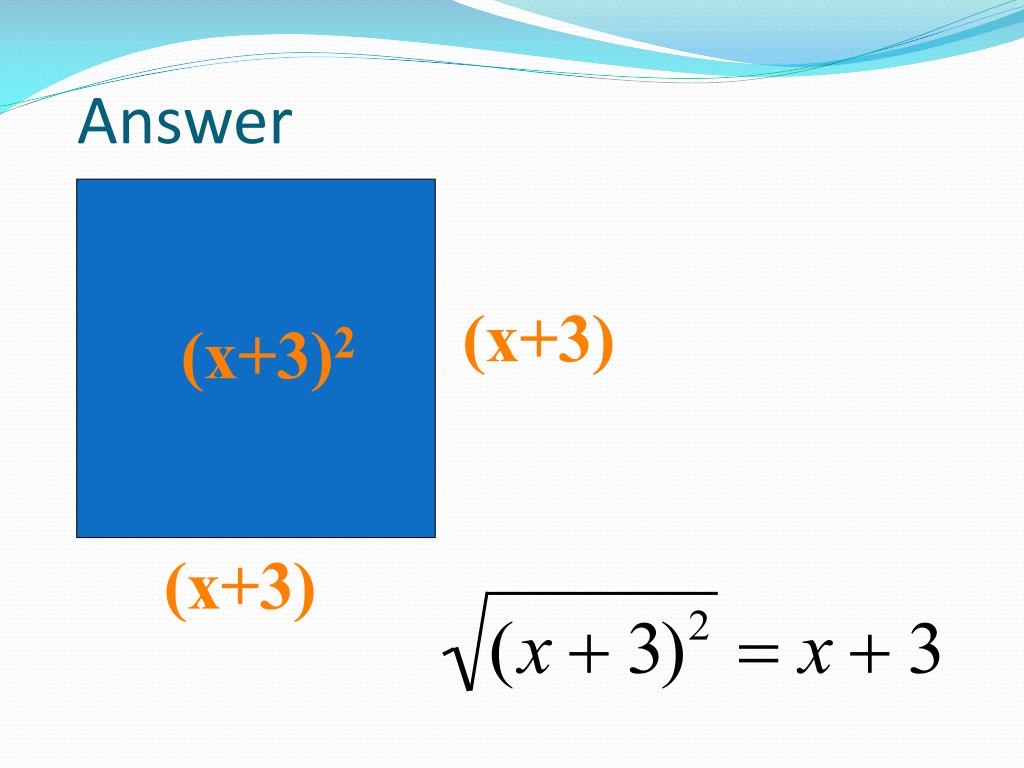 Answer

$(x+3)^2$

$(x+3)$

$(x+3)$

$\sqrt{(x+3)^2} = x+3$